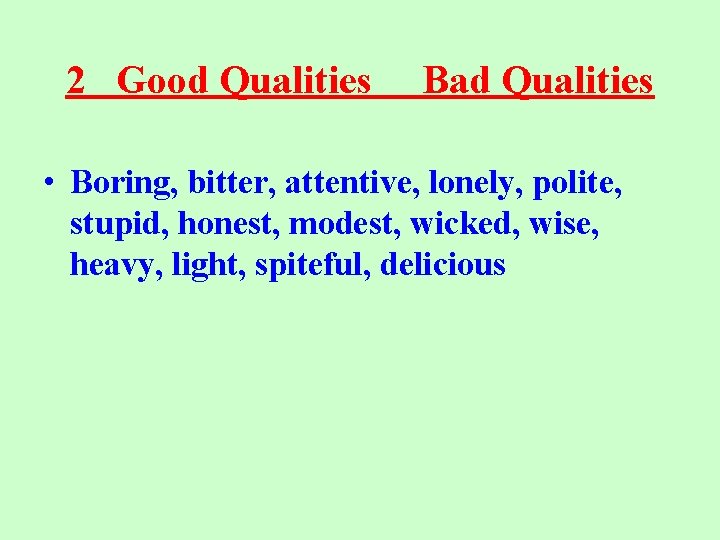 2 Good Qualities Bad Qualities

• Boring, bitter, attentive, lonely, polite, stupid, honest, modest, wicked, wise, heavy, light, spiteful, delicious